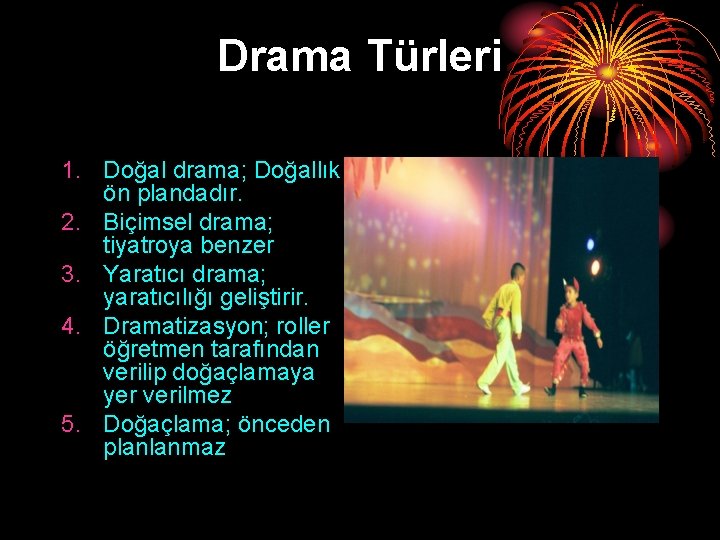 Drama Türleri

1. Doğal drama; Doğallık ön plandadır.
2. Biçimsel drama; tiyatroya benzer
3. Yaratıcı drama; yaratıcılığı geliştirir.
4. Dramatizasyon; roller öğretmen tarafından verilip doğaçlamaya yer verilmez
5. Doğaçlama; önceden planlanmaz